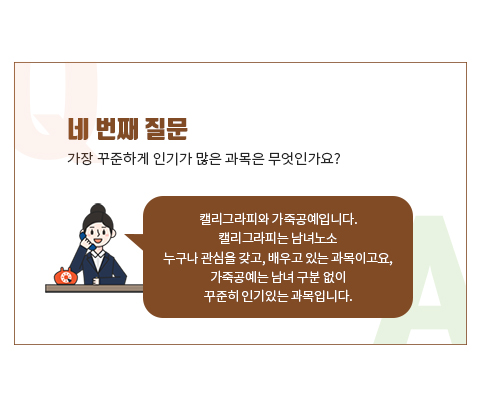 Q

네 번째 질문

가장 꾸준하게 인기가 많은 과목은 무엇인가요?

캘리그라피와 가죽공예입니다.
캘리그라피는 남녀노소
누구나 관심을 갖고, 배우고 있는 과목이고요,
가죽공예는 남녀 구분 없이
꾸준히 인기있는 과목입니다.

A